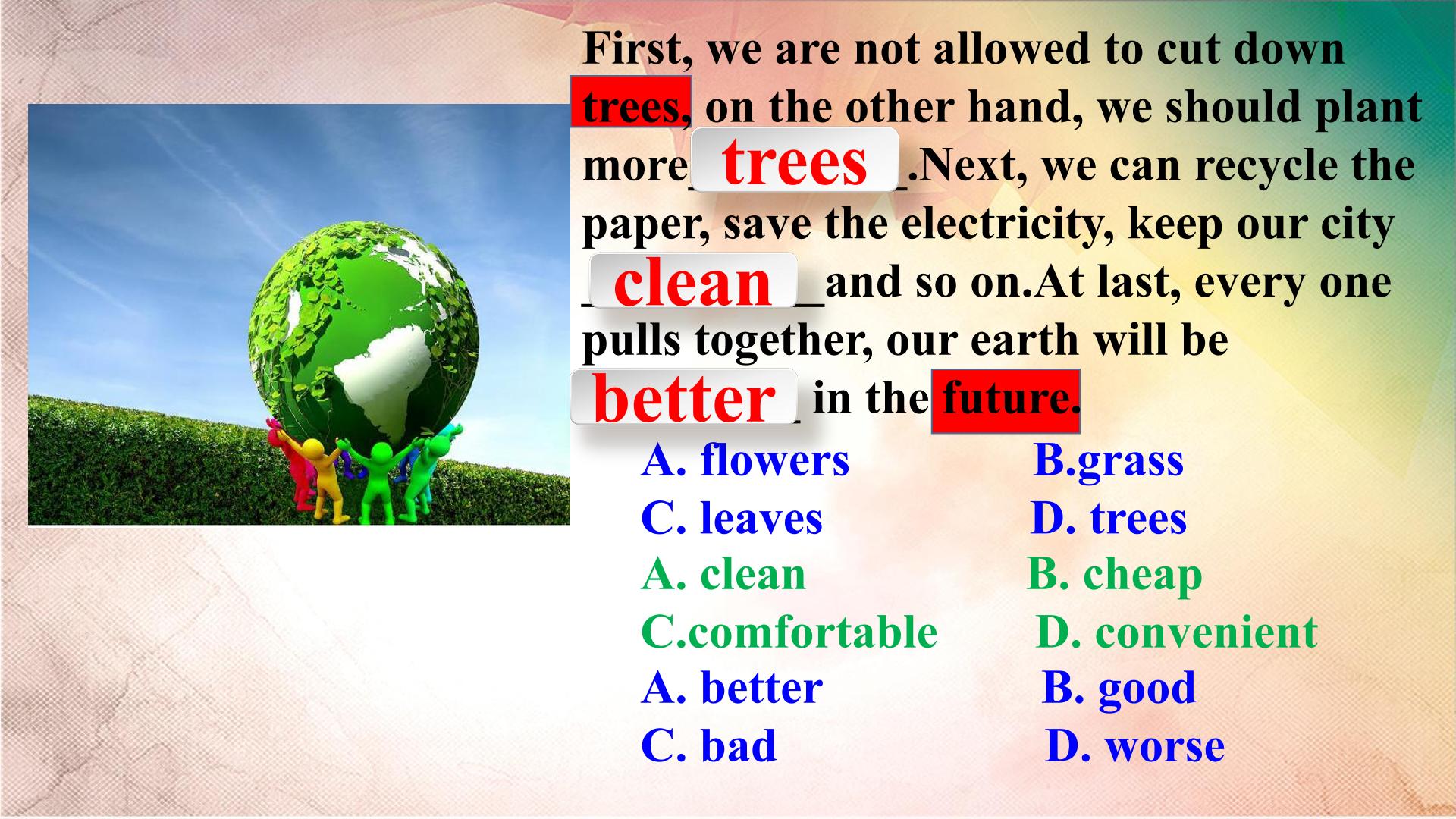 First, we are not allowed to cut down trees, on the other hand, we should plant more trees .Next, we can recycle the paper, save the electricity, keep our city clean and so on.At last, every one pulls together, our earth will be better in the future.

A. flowers B.grass
C. leaves D. trees
A. clean B. cheap
C.comfortable D. convenient
A. better B. good
C. bad D. worse